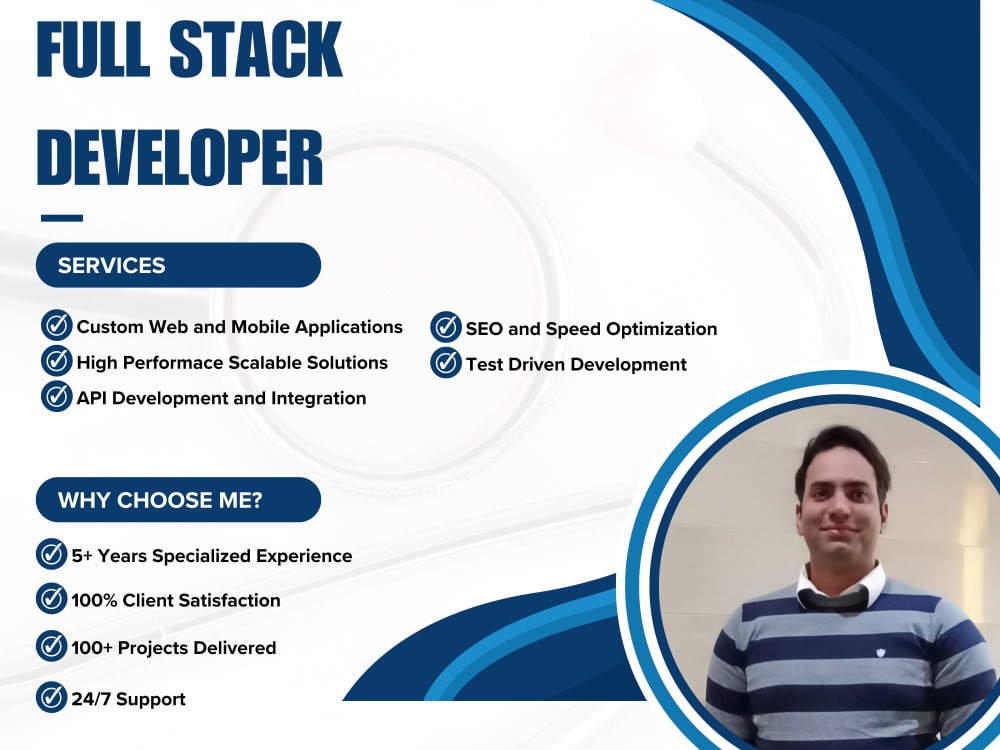 FULL STACK DEVELOPER

SERVICES

Custom Web and Mobile Applications
High Performace Scalable Solutions
API Development and Integration

SEO and Speed Optimization
Test Driven Development

WHY CHOOSE ME?

5+ Years Specialized Experience
100% Client Satisfaction
100+ Projects Delivered
24/7 Support